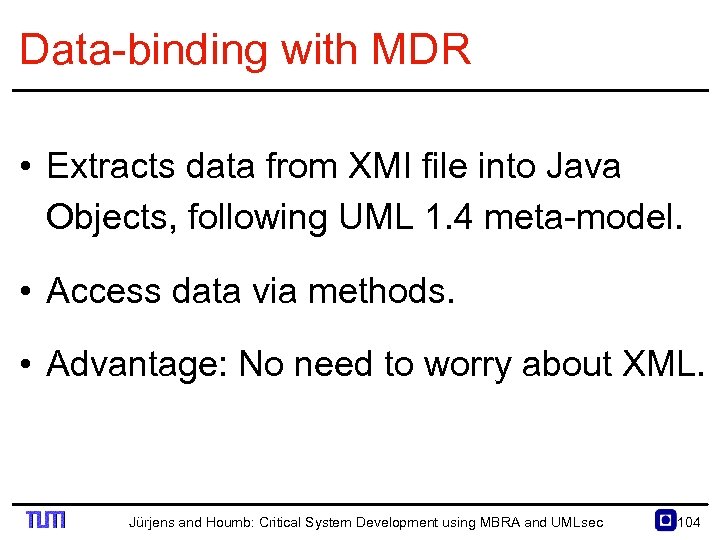 Data-binding with MDR

• Extracts data from XMI file into Java Objects, following UML 1.4 meta-model.

• Access data via methods.

• Advantage: No need to worry about XML.

TUM Jürjens and Houmb: Critical System Development using MBRA and UMLsec 104